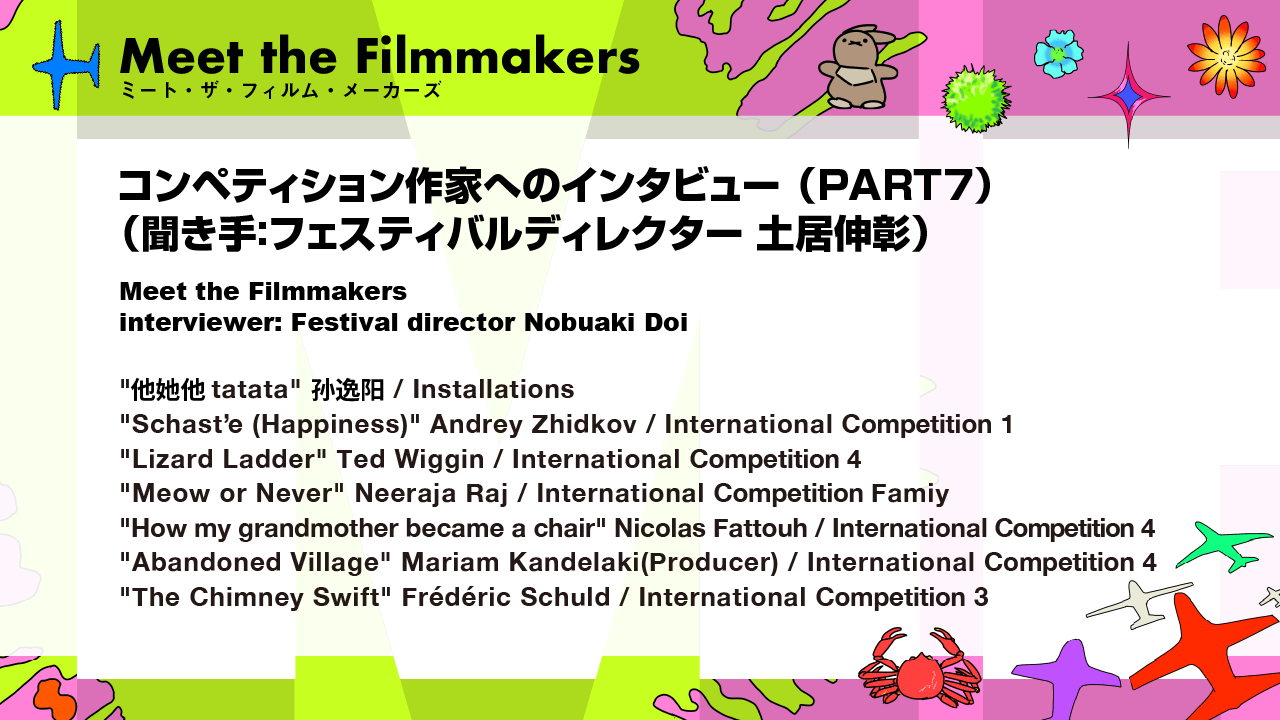 Meet the Filmmakers
ミート・ザ・フィルム・メーカーズ

コンペティション作家へのインタビュー（PART7）
（聞き手:フェスティバルディレクター 土居伸彰）

Meet the Filmmakers
interviewer: Festival director Nobuaki Doi

"他她他 tatata" 孙逸阳 / Installations
"Schast'e (Happiness)" Andrey Zhidkov / International Competition 1
"Lizard Ladder" Ted Wiggin / International Competition 4
"Meow or Never" Neeraja Raj / International Competition Famiy
"How my grandmother became a chair" Nicolas Fattouh / International Competition 4
"Abandoned Village" Mariam Kandelaki(Producer) / International Competition 4
"The Chimney Swift" Frédéric Schuld / International Competition 3